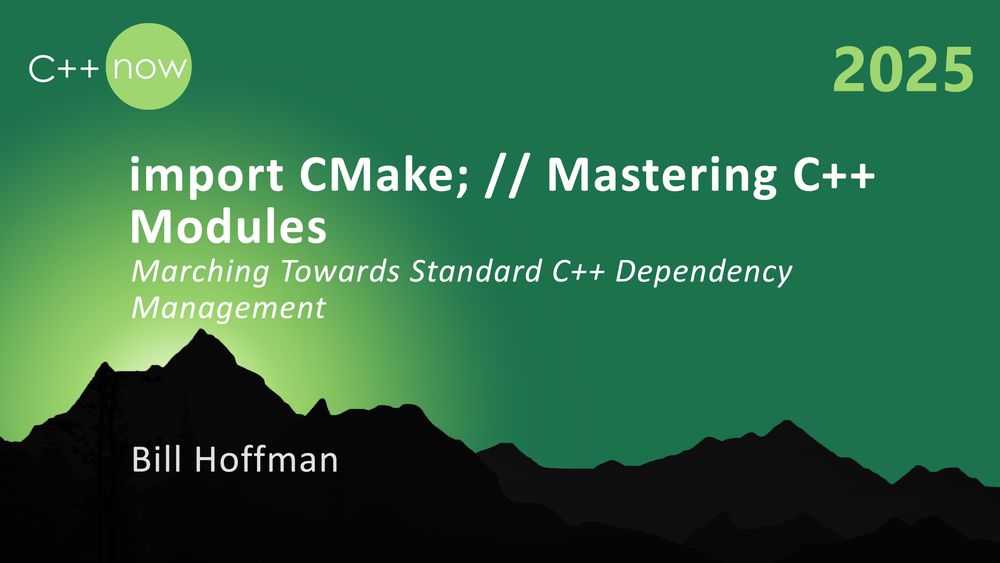 C++ now

2025

import CMake; // Mastering C++ Modules

Marching Towards Standard C++ Dependency Management

Bill Hoffman